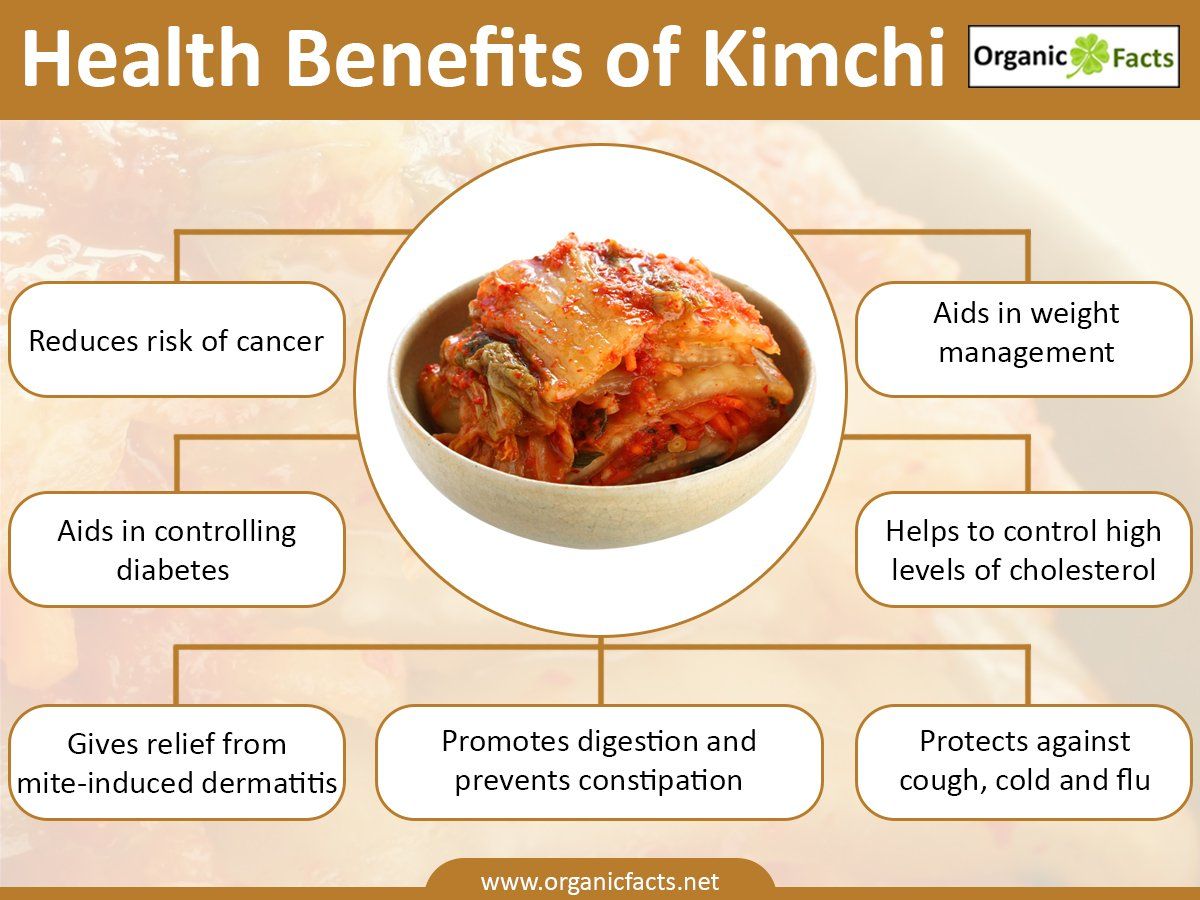 Health Benefits of Kimchi

Organic Facts

Reduces risk of cancer

Aids in weight management

Aids in controlling diabetes

Helps to control high levels of cholesterol

Gives relief from mite-induced dermatitis

Promotes digestion and prevents constipation

Protects against cough, cold and flu

www.organicfacts.net